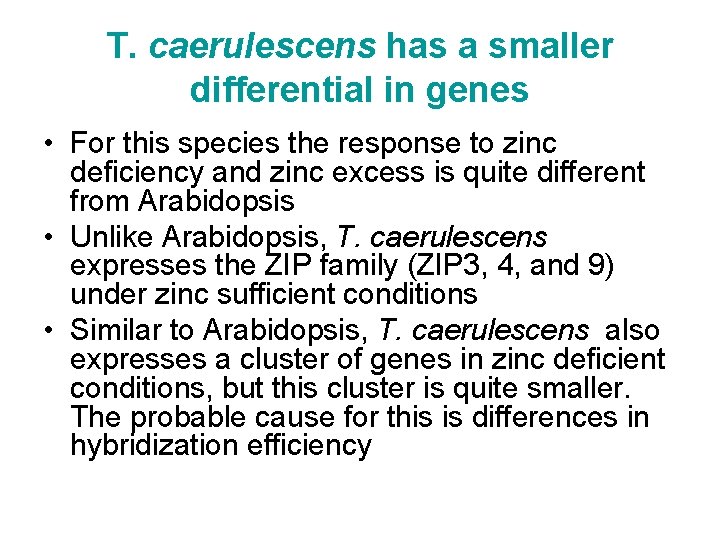 T. caerulescens has a smaller differential in genes

• For this species the response to zinc deficiency and zinc excess is quite different from Arabidopsis
• Unlike Arabidopsis, T. caerulescens expresses the ZIP family (ZIP3, 4, and 9) under zinc sufficient conditions
• Similar to Arabidopsis, T. caerulescens also expresses a cluster of genes in zinc deficient conditions, but this cluster is quite smaller. The probable cause for this is differences in hybridization efficiency